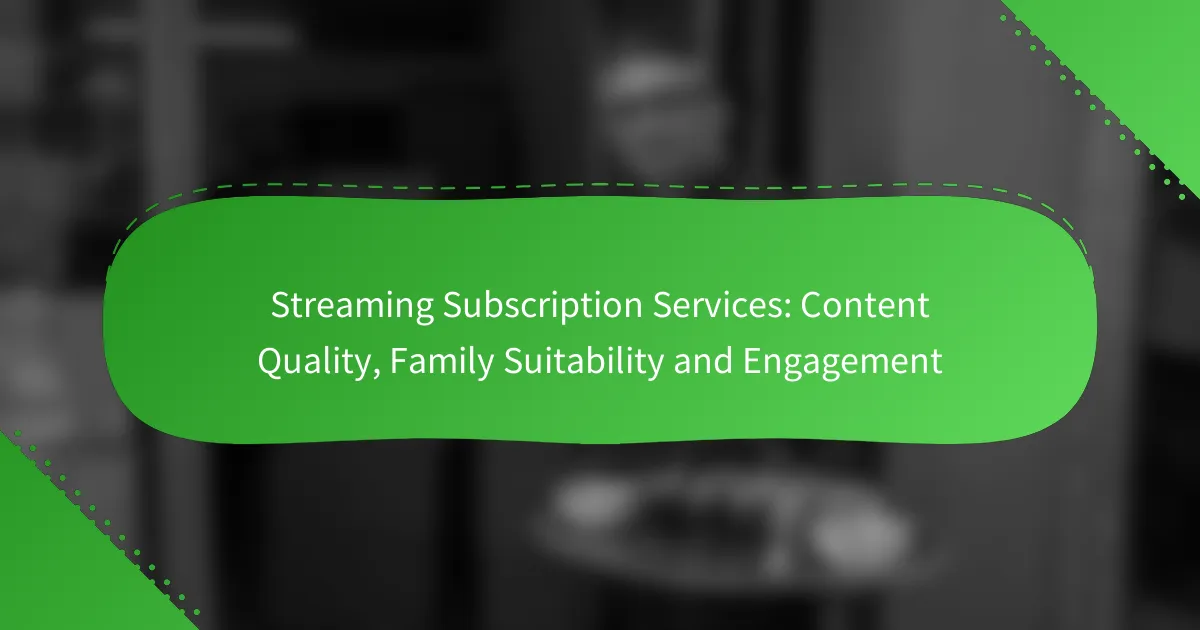 Streaming Subscription Services: Content Quality, Family Suitability and Engagement